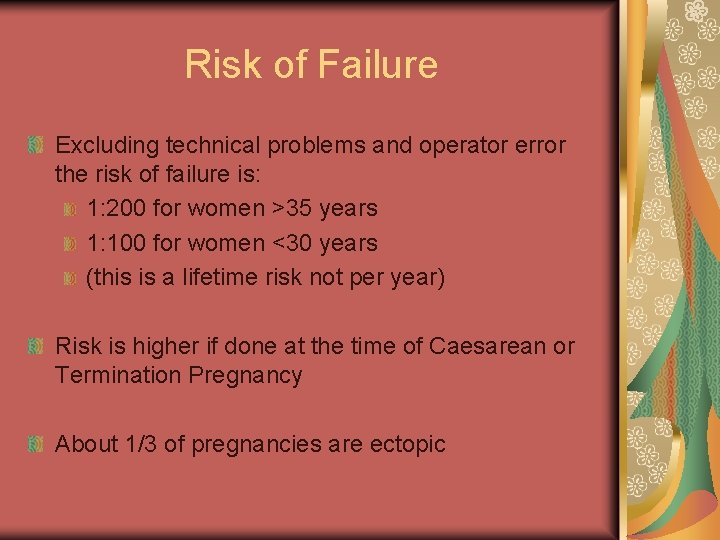 Risk of Failure

Excluding technical problems and operator error the risk of failure is:

1:200 for women >35 years

1:100 for women <30 years

(this is a lifetime risk not per year)

Risk is higher if done at the time of Caesarean or Termination Pregnancy

About 1/3 of pregnancies are ectopic